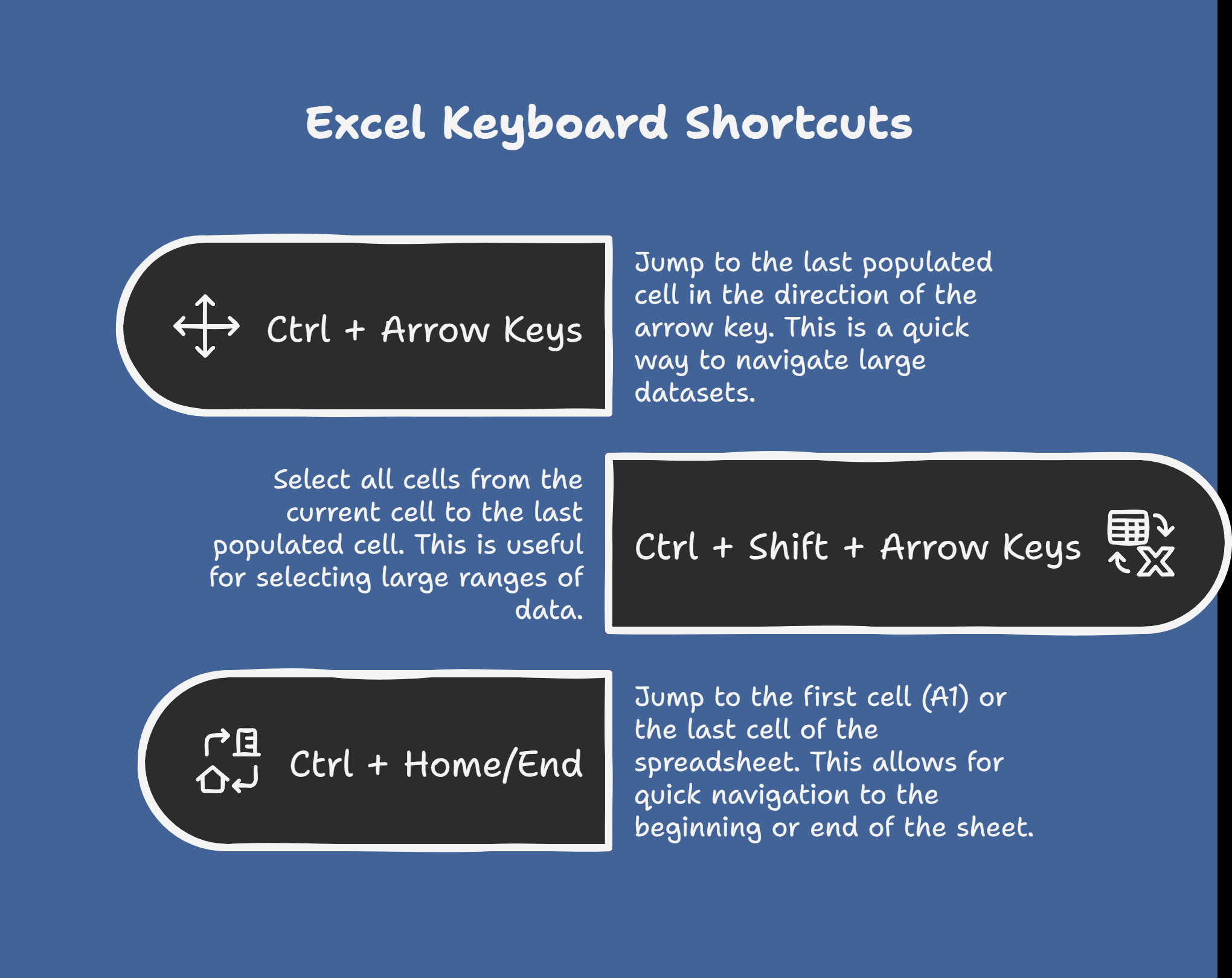 Excel Keyboard Shortcuts

Ctrl + Arrow Keys

Jump to the last populated cell in the direction of the arrow key. This is a quick way to navigate large datasets.

Select all cells from the current cell to the last populated cell. This is useful for selecting large ranges of data.

Ctrl + Shift + Arrow Keys

Ctrl + Home/End

Jump to the first cell (A1) or the last cell of the spreadsheet. This allows for quick navigation to the beginning or end of the sheet.